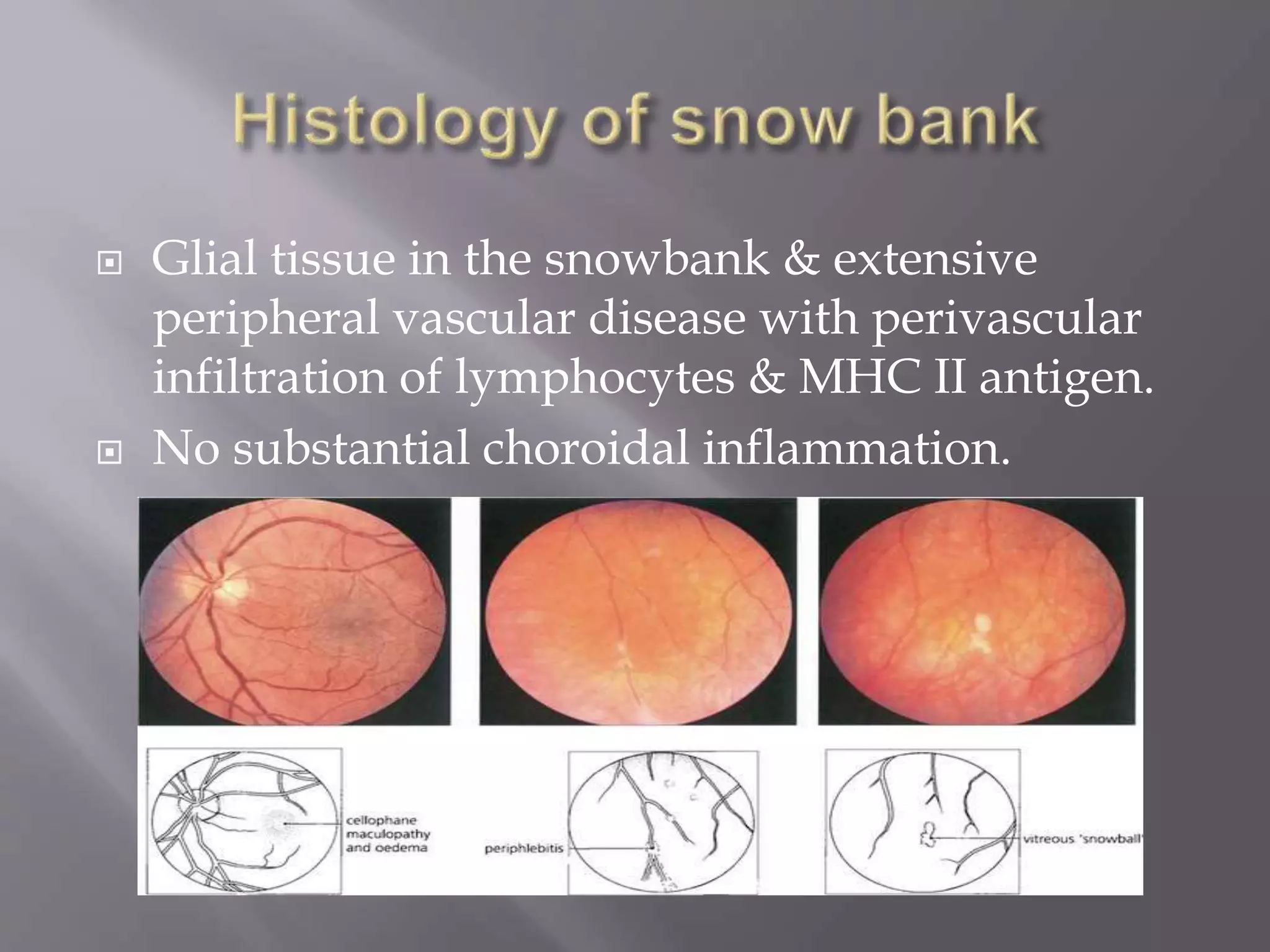 Histology of snow bank

Glial tissue in the snowbank & extensive peripheral vascular disease with perivascular infiltration of lymphocytes & MHC II antigen.

No substantial choroidal inflammation.

cellophane maculopathy and oedema

periphlebitis

vitreous 'snowball'